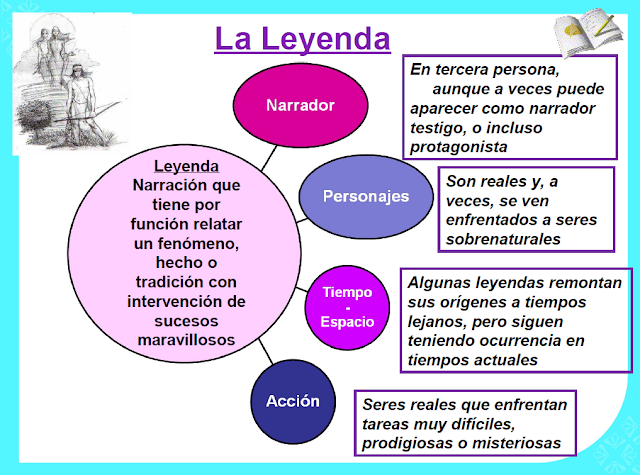 La Leyenda

Leyenda
Narración que tiene por función relatar un fenómeno, hecho o tradición con intervención de sucesos maravillosos

Narrador

En tercera persona, aunque a veces puede aparecer como narrador testigo, o incluso protagonista

Personajes

Son reales y, a veces, se ven enfrentados a seres sobrenaturales

Tiempo - Espacio

Algunas leyendas remontan sus orígenes a tiempos lejanos, pero siguen teniendo ocurrencia en tiempos actuales

Acción

Seres reales que enfrentan tareas muy difíciles, prodigiosas o misteriosas